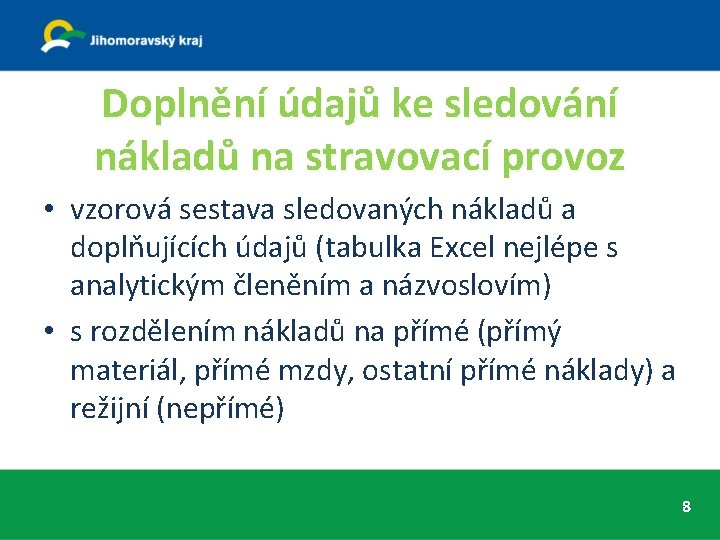 Jihomoravský kraj

Doplnění údajů ke sledování nákladů na stravovací provoz

• vzorová sestava sledovaných nákladů a doplňujících údajů (tabulka Excel nejlépe s analytickým členěním a názvoslovím)
• s rozdělením nákladů na přímé (přímý materiál, přímé mzdy, ostatní přímé náklady) a režijní (nepřímé)

8